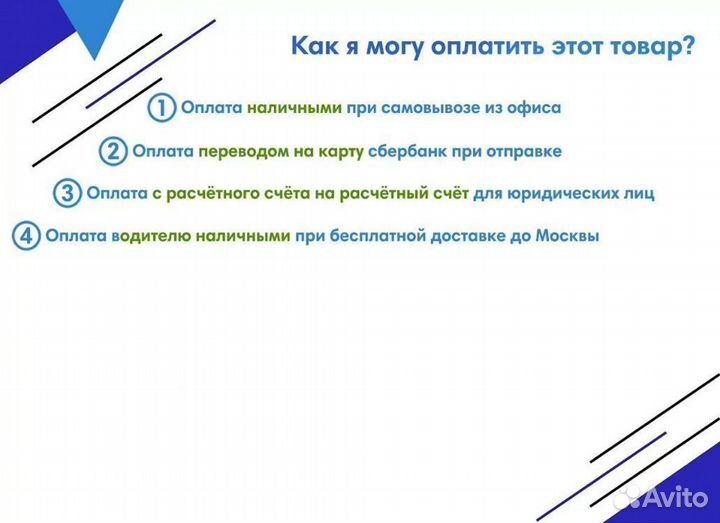 Как я могу оплатить этот товар?

1 Оплата наличными при самовывозе из офиса

2 Оплата переводом на карту сбербанк при отправке

3 Оплата с расчётного счёта на расчётный счёт для юридических лиц

4 Оплата водителю наличными при бесплатной доставке до Москвы

Avito